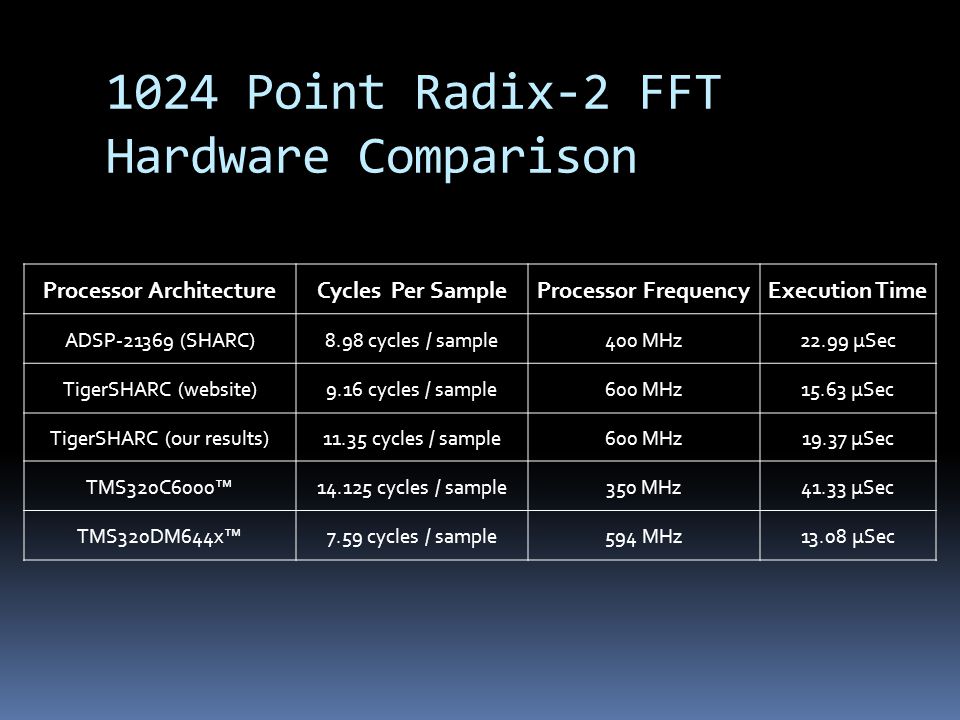 1024 Point Radix-2 FFT Hardware Comparison

| Processor Architecture | Cycles Per Sample | Processor Frequency | Execution Time |
|---|---|---|---|
| ADSP-21369 (SHARC) | 8.98 cycles / sample | 400 MHz | 22.99 µSec |
| TigerSHARC (website) | 9.16 cycles / sample | 600 MHz | 15.63 µSec |
| TigerSHARC (our results) | 11.35 cycles / sample | 600 MHz | 19.37 µSec |
| TMS320C6000™ | 14.125 cycles / sample | 350 MHz | 41.33 µSec |
| TMS320DM644x™ | 7.59 cycles / sample | 594 MHz | 13.08 µSec |